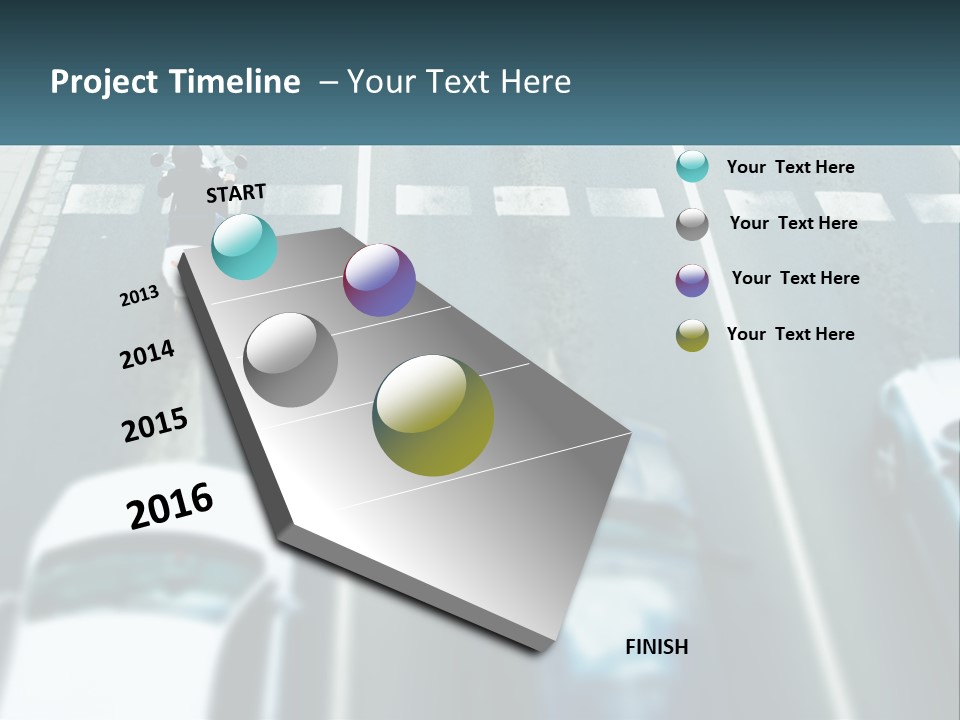 Project Timeline – Your Text Here

START

2013

2014

2015

2016

FINISH

Your Text Here

Your Text Here

Your Text Here

Your Text Here